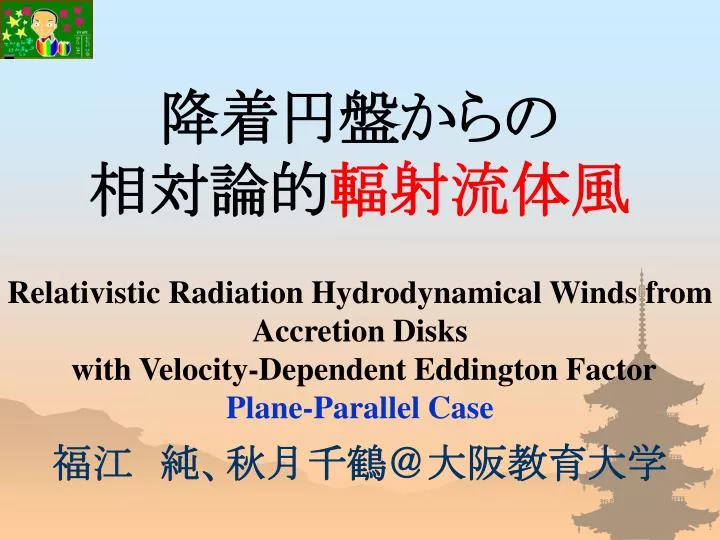 降着円盤からの
相対論的輻射流体風

Relativistic Radiation Hydrodynamical Winds from Accretion Disks
with Velocity-Dependent Eddington Factor
Plane-Parallel Case

福江　純、秋月 千鶴＠大阪教育大学